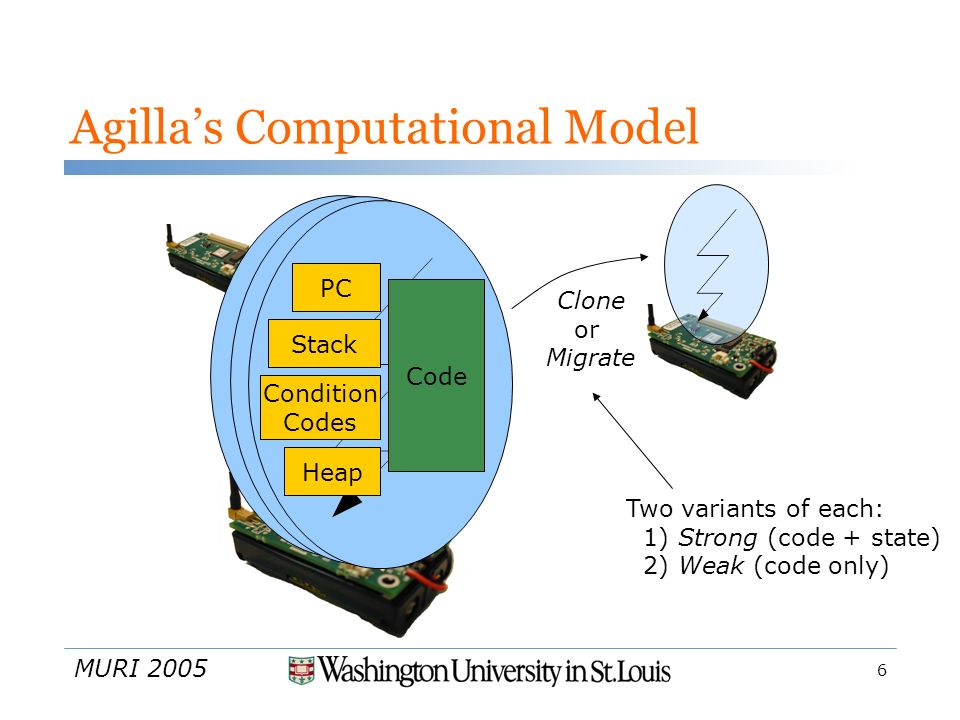 Agilla's Computational Model

PC

Stack

Condition Codes

Heap

Code

Clone or Migrate

Two variants of each:
1) Strong (code + state)
2) Weak (code only)

MURI 2005

Washington University in St.Louis

6